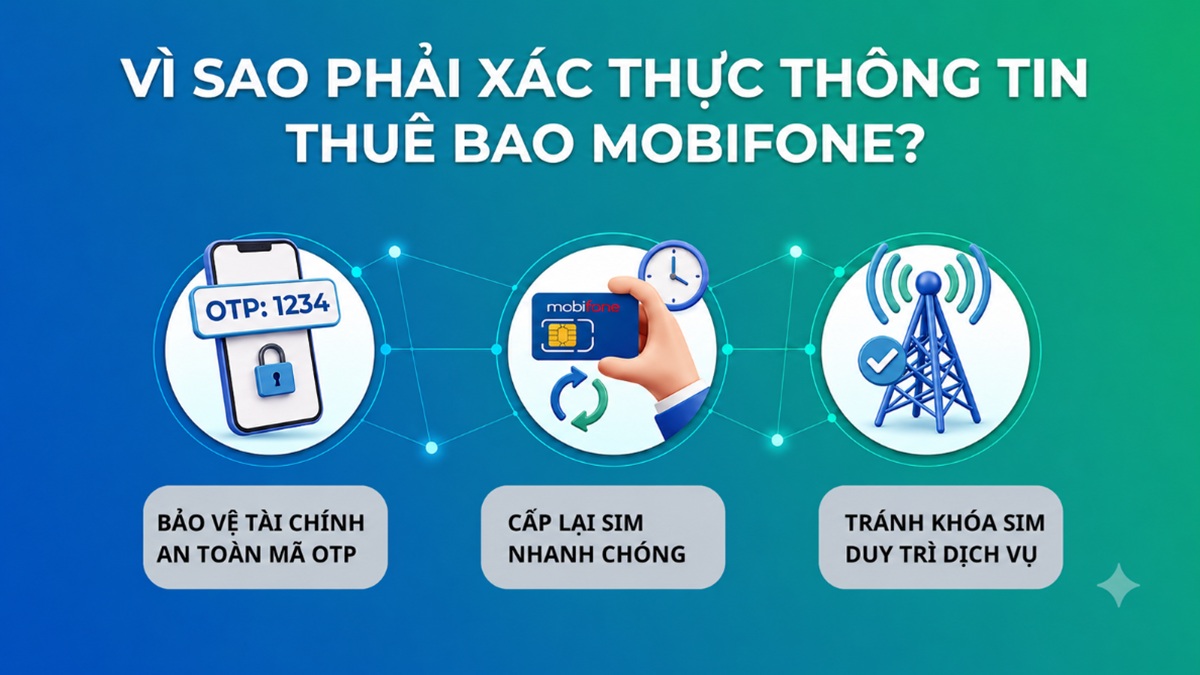 VÌ SAO PHẢI XÁC THỰC THÔNG TIN THUÊ BAO MOBIFONE?

OTP: 1234

mobifone

BẢO VỆ TÀI CHÍNH AN TOÀN MÃ OTP

CẤP LẠI SIM NHANH CHÓNG

TRÁNH KHÓA SIM DUY TRÌ DỊCH VỤ